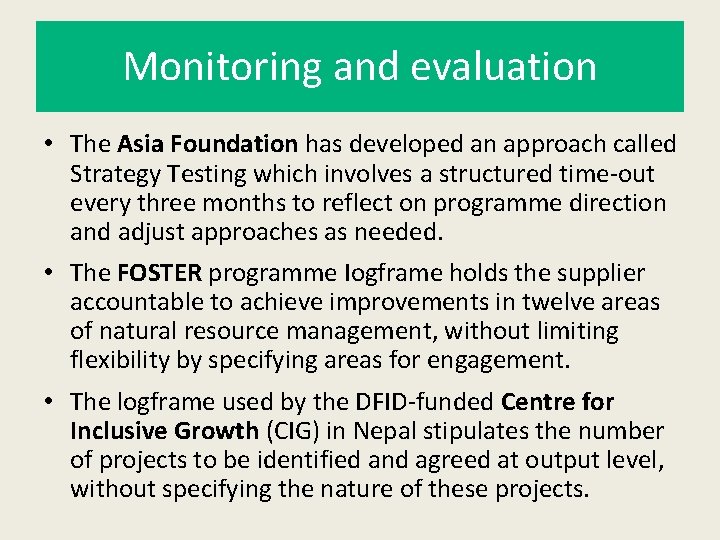 Monitoring and evaluation

• The Asia Foundation has developed an approach called Strategy Testing which involves a structured time-out every three months to reflect on programme direction and adjust approaches as needed.

• The FOSTER programme logframe holds the supplier accountable to achieve improvements in twelve areas of natural resource management, without limiting flexibility by specifying areas for engagement.

• The logframe used by the DFID-funded Centre for Inclusive Growth (CIG) in Nepal stipulates the number of projects to be identified and agreed at output level, without specifying the nature of these projects.